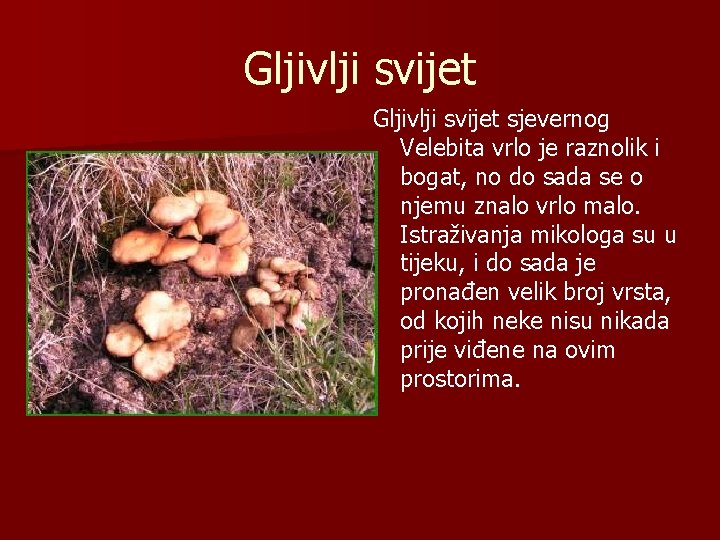 Gljivlji svijet

Gljivlji svijet sjevernog Velebita vrlo je raznolik i bogat, no do sada se o njemu znalo vrlo malo. Istraživanja mikologa su u tijeku, i do sada je pronađen velik broj vrsta, od kojih neke nisu nikada prije viđene na ovim prostorima.